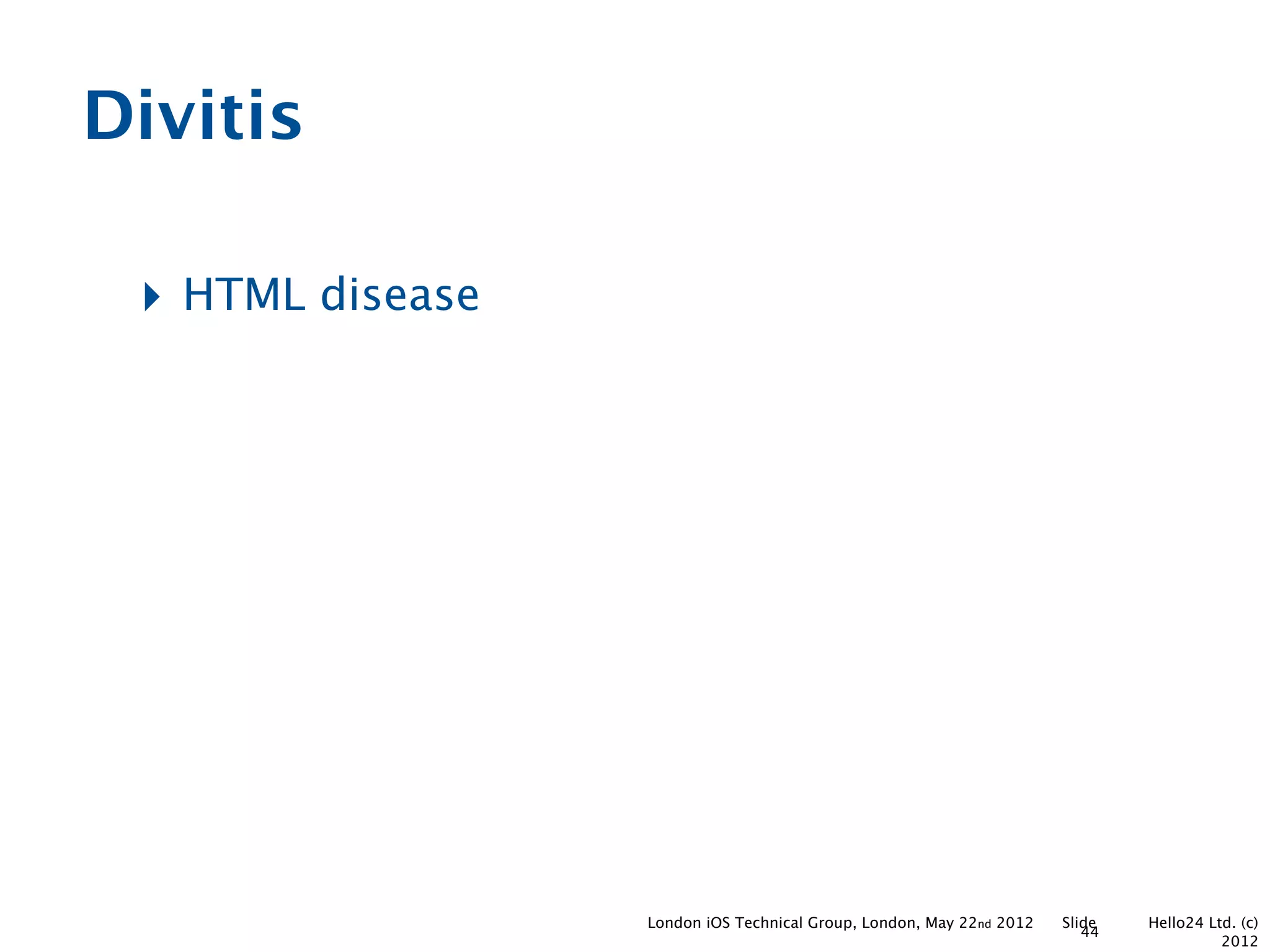 Divitis

HTML disease

London iOS Technical Group, London, May 22nd 2012 Slide 44 Hello24 Ltd. (c) 2012